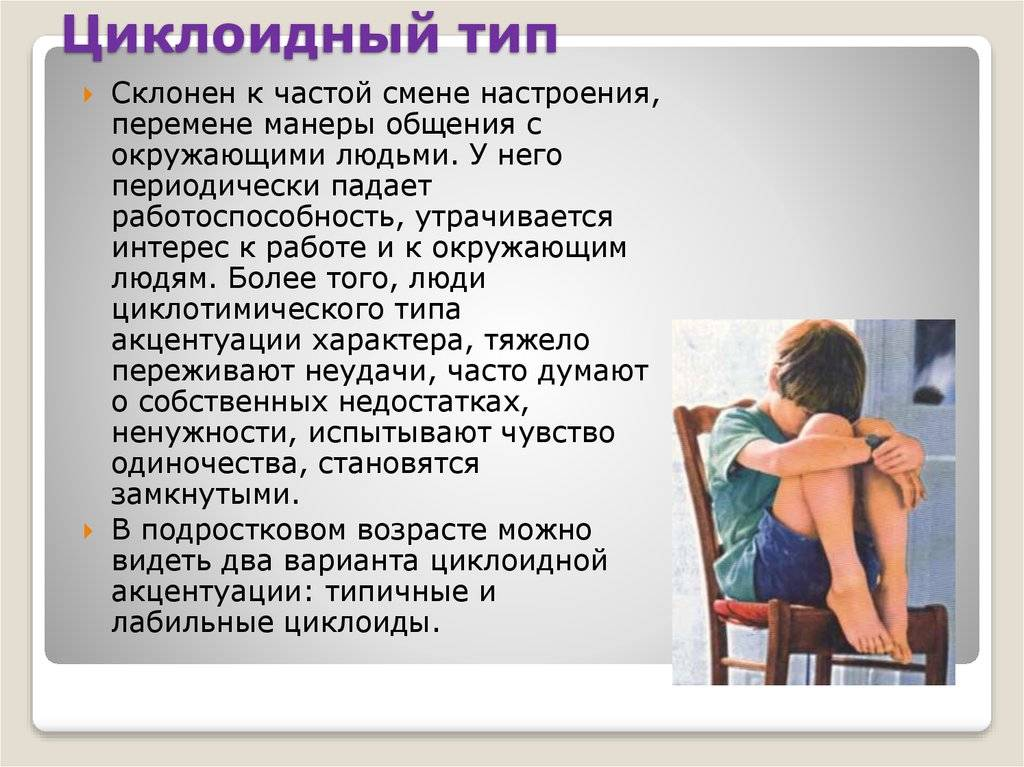 Циклоидный тип

Склонен к частой смене настроения, перемене манеры общения с окружающими людьми. У него периодически падает работоспособность, утрачивается интерес к работе и к окружающим людям. Более того, люди циклотимического типа акцентуации характера, тяжело переживают неудачи, часто думают о собственных недостатках, ненужности, испытывают чувство одиночества, становятся замкнутыми.

В подростковом возрасте можно видеть два варианта циклоидной акцентуации: типичные и лабильные циклоиды.